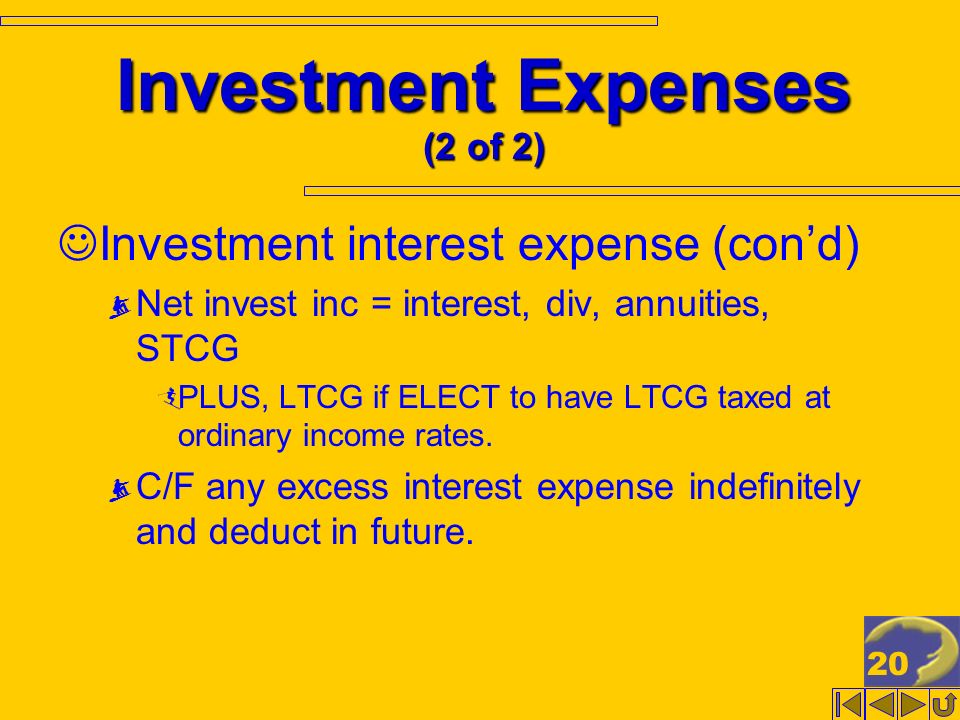 Investment Expenses
(2 of 2)

Investment interest expense (con’d)

Net invest inc = interest, div, annuities, STCG

PLUS, LTCG if ELECT to have LTCG taxed at ordinary income rates.

C/F any excess interest expense indefinitely and deduct in future.

20